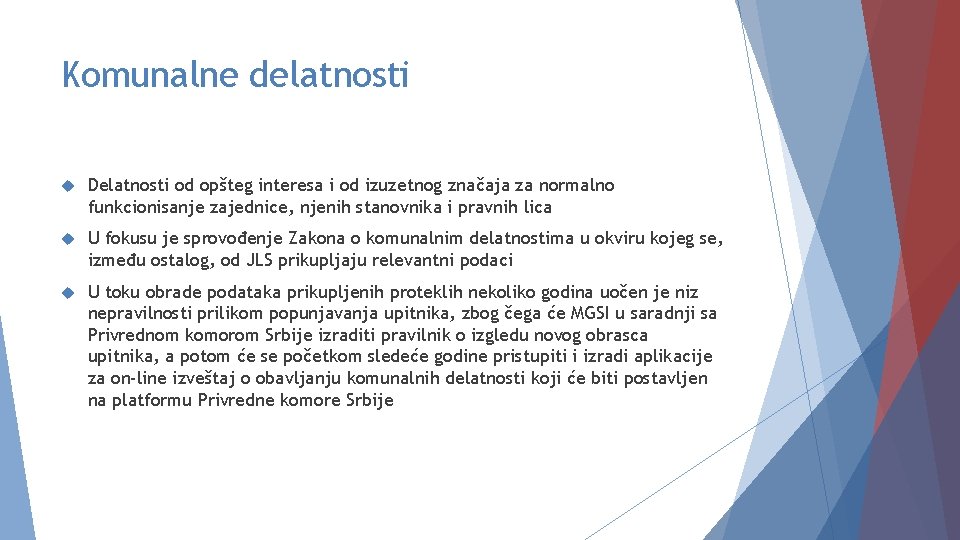 Komunalne delatnosti

Delatnosti od opšteg interesa i od izuzetnog značaja za normalno funkcionisanje zajednice, njenih stanovnika i pravnih lica

U fokusu je sprovođenje Zakona o komunalnim delatnostima u okviru kojeg se, između ostalog, od JLS prikupljaju relevantni podaci

U toku obrade podataka prikupljenih proteklih nekoliko godina uočen je niz nepravilnosti prilikom popunjavanja upitnika, zbog čega će MGSI u saradnji sa Privrednom komorom Srbije izraditi pravilnik o izgledu novog obrasca upitnika, a potom će se početkom sledeće godine pristupiti i izradi aplikacije za on-line izveštaj o obavljanju komunalnih delatnosti koji će biti postavljen na platformu Privredne komore Srbije